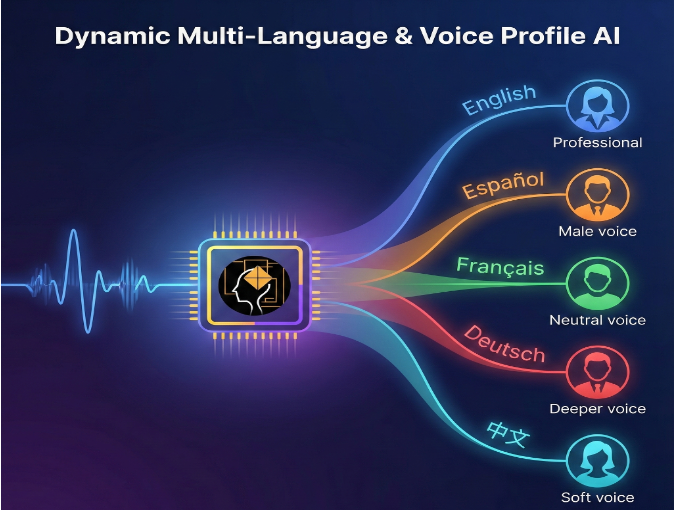 Dynamic Multi-Language & Voice Profile AI

English
Professional

Español
Male voice

Français
Neutral voice

Deutsch
Deeper voice

中文
Soft voice